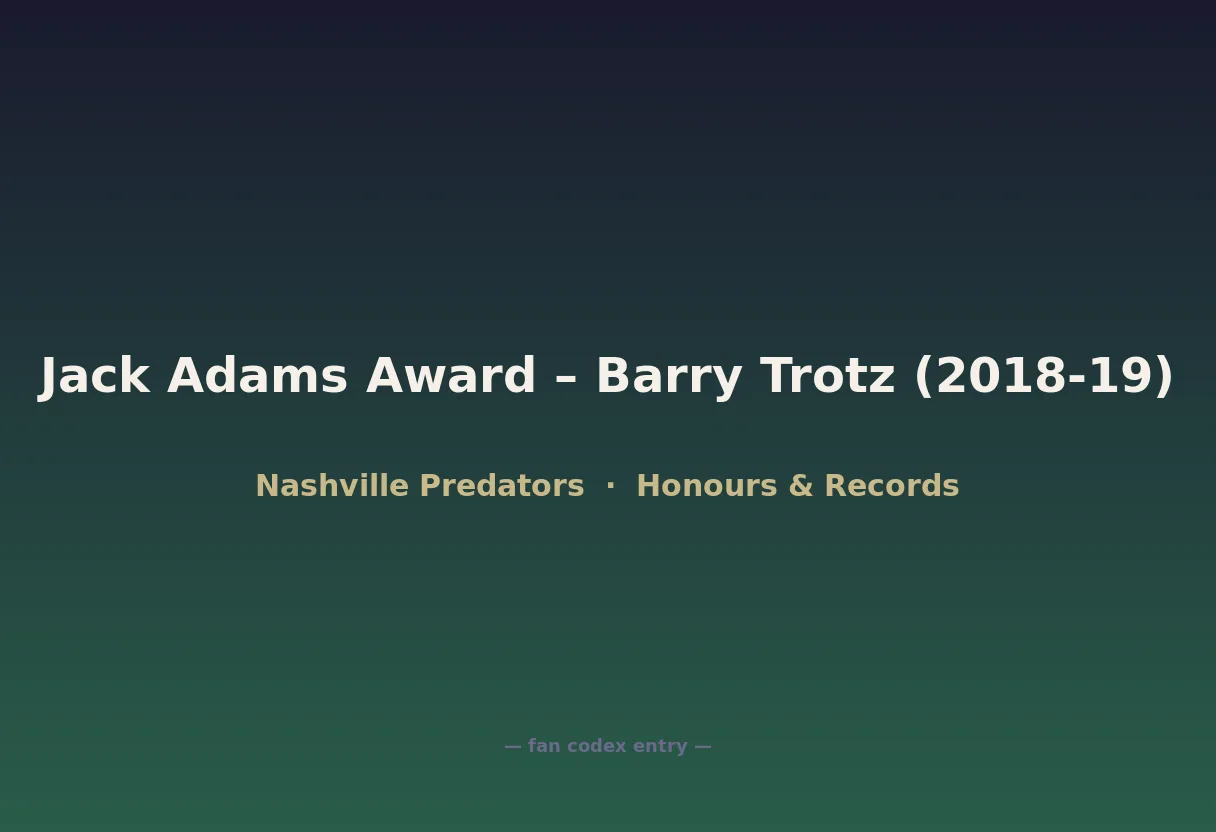 Jack Adams Award – Barry Trotz (2018-19)

Nashville Predators · Honours & Records

— fan codex entry —